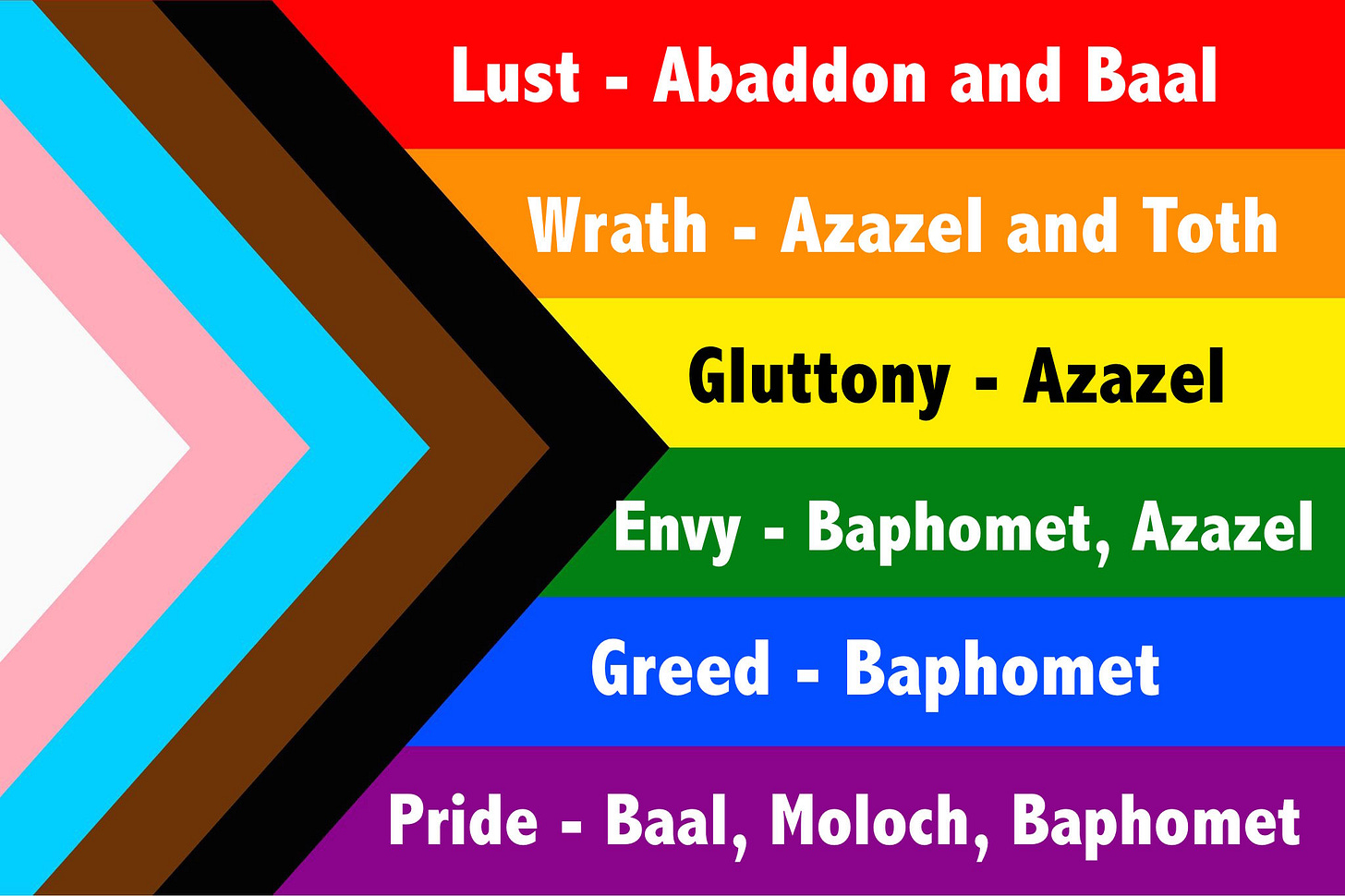 Lust - Abaddon and Baal

Wrath - Azazel and Toth

Gluttony - Azazel

Envy - Baphomet, Azazel

Greed - Baphomet

Pride - Baal, Moloch, Baphomet